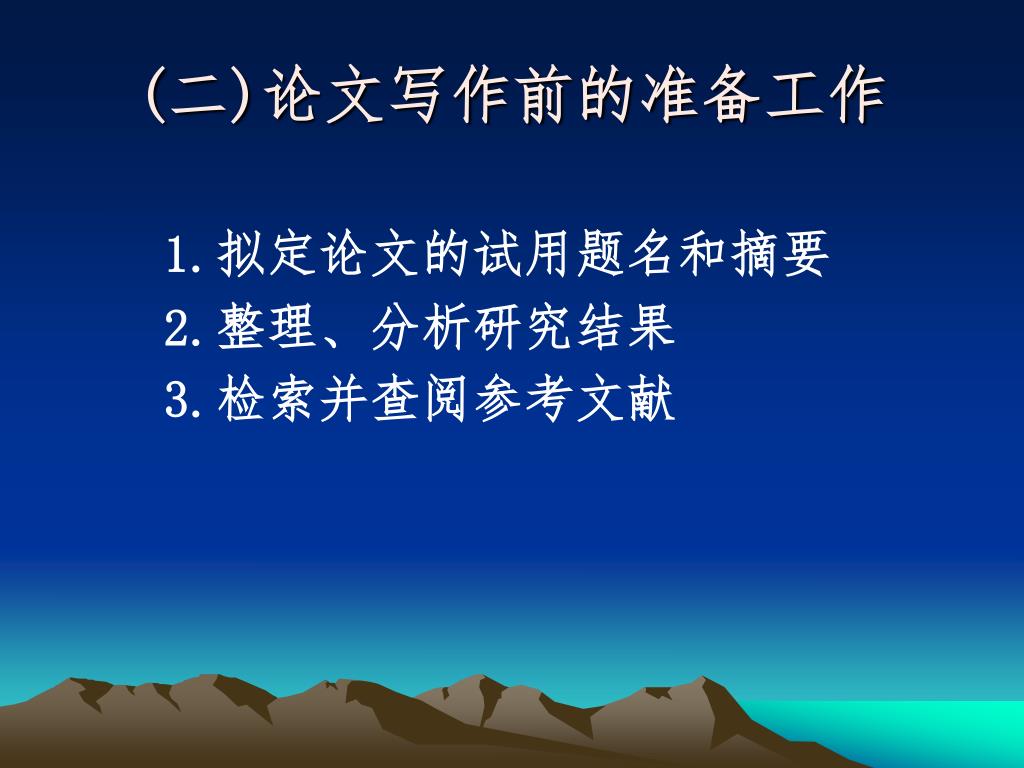 (二)论文写作前的准备工作

1.拟定论文的试用题名和摘要
2.整理、分析研究结果
3.检索并查阅参考文献